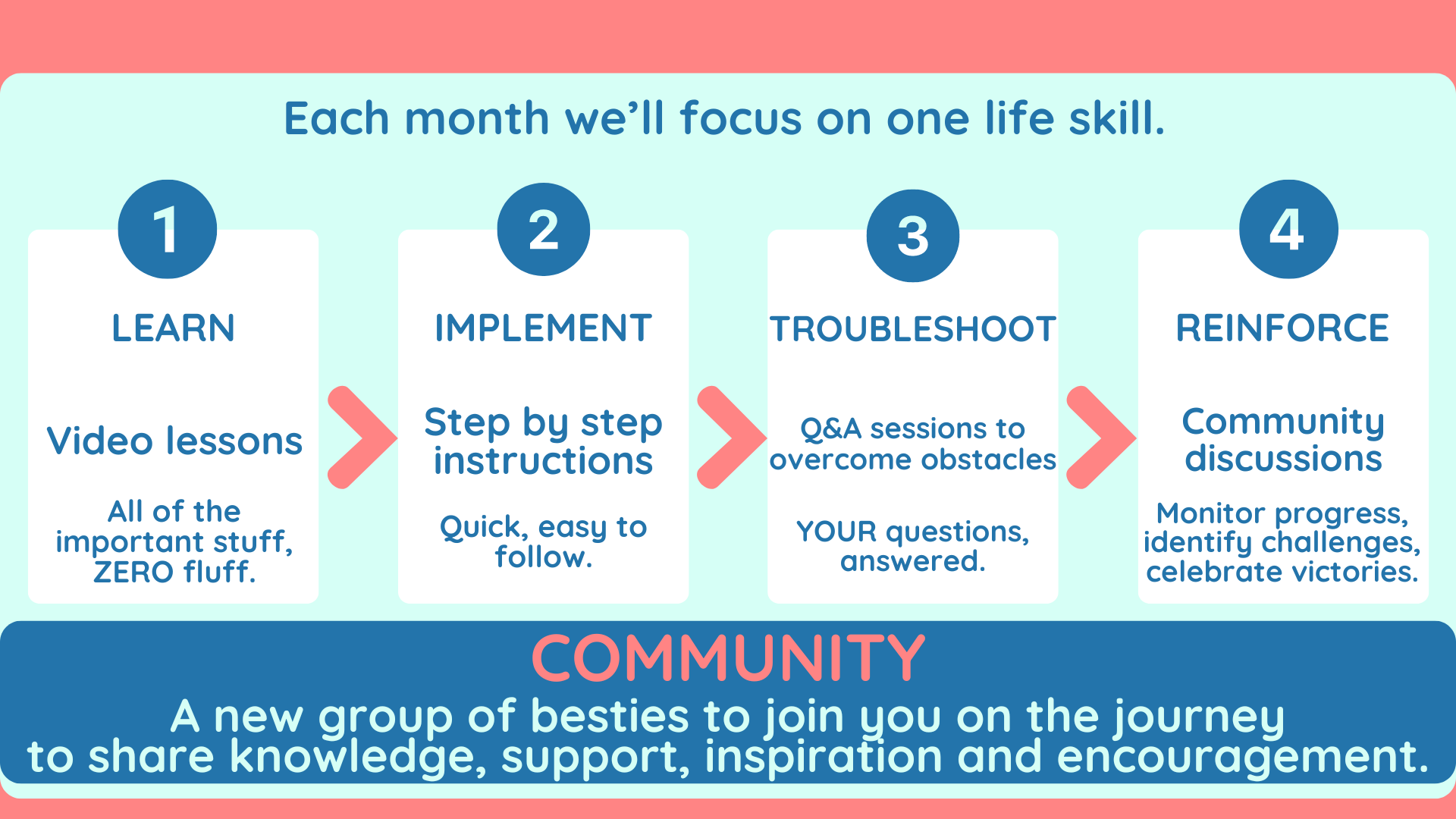 Each month we'll focus on one life skill.

1

LEARN

Video lessons

All of the important stuff, ZERO fluff.

2

IMPLEMENT

Step by step instructions

Quick, easy to follow.

3

TROUBLESHOOT

Q&A sessions to overcome obstacles

YOUR questions, answered.

4

REINFORCE

Community discussions

Monitor progress, identify challenges, celebrate victories.

COMMUNITY

A new group of besties to join you on the journey to share knowledge, support, inspiration and encouragement.